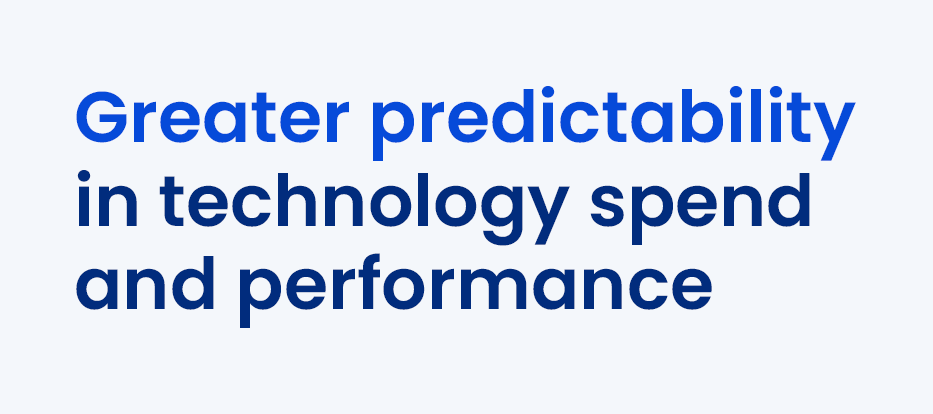 Greater predictability in technology spend and performance